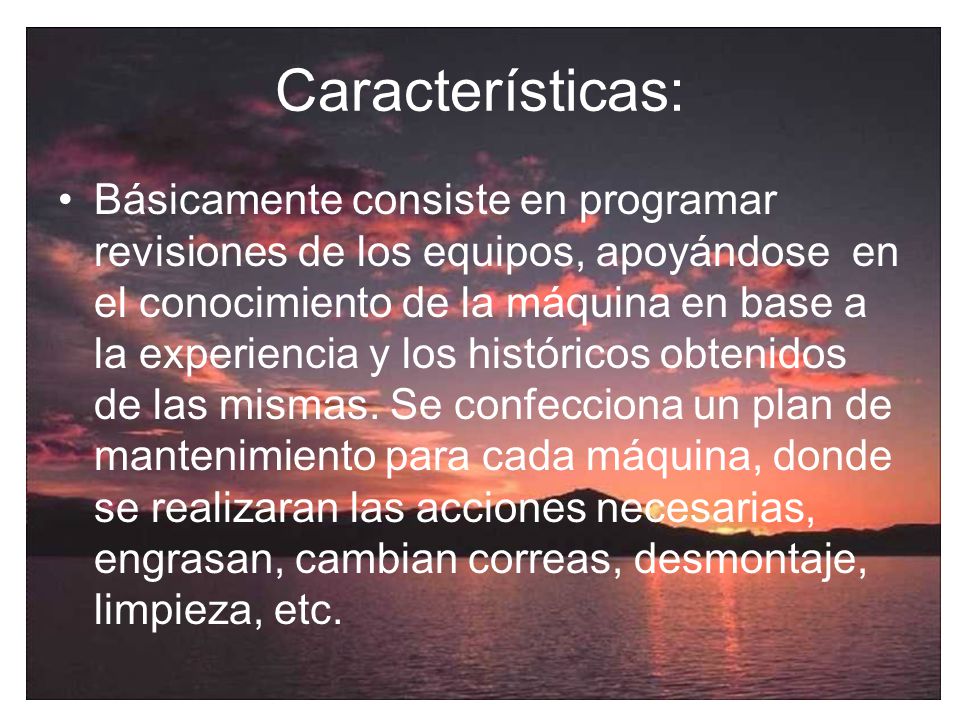 Características:

• Básicamente consiste en programar revisiones de los equipos, apoyándose en el conocimiento de la máquina en base a la experiencia y los históricos obtenidos de las mismas. Se confecciona un plan de mantenimiento para cada máquina, donde se realizaran las acciones necesarias, engrasan, cambian correas, desmontaje, limpieza, etc.